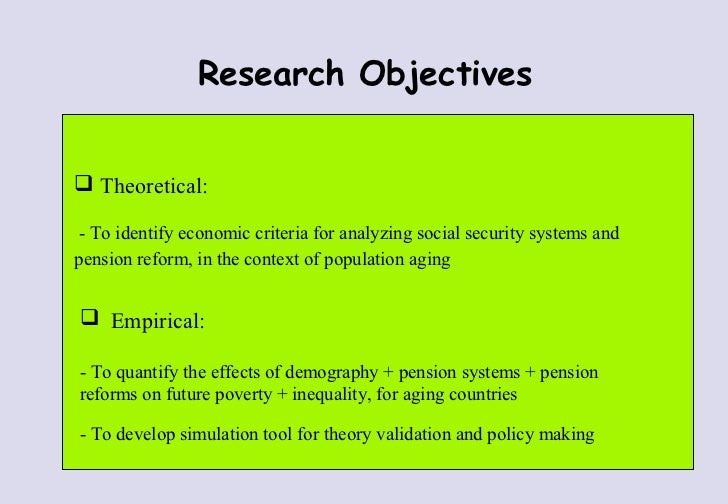 Research Objectives

❑ Theoretical:

- To identify economic criteria for analyzing social security systems and pension reform, in the context of population aging

❑ Empirical:

- To quantify the effects of demography + pension systems + pension reforms on future poverty + inequality, for aging countries

- To develop simulation tool for theory validation and policy making